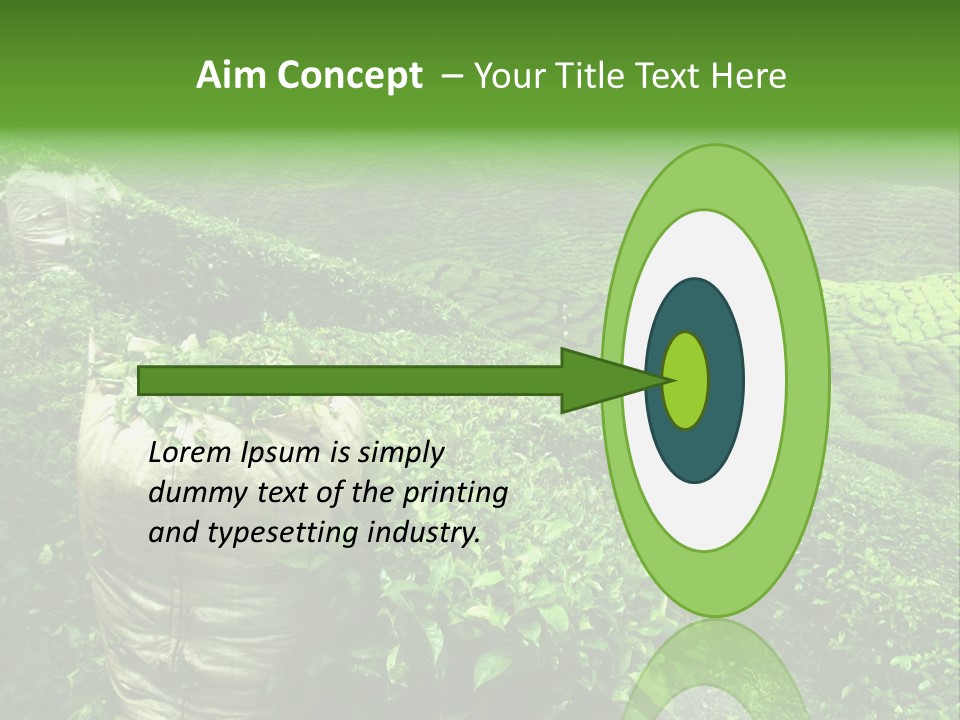 Aim Concept – Your Title Text Here

Lorem Ipsum is simply dummy text of the printing and typesetting industry.